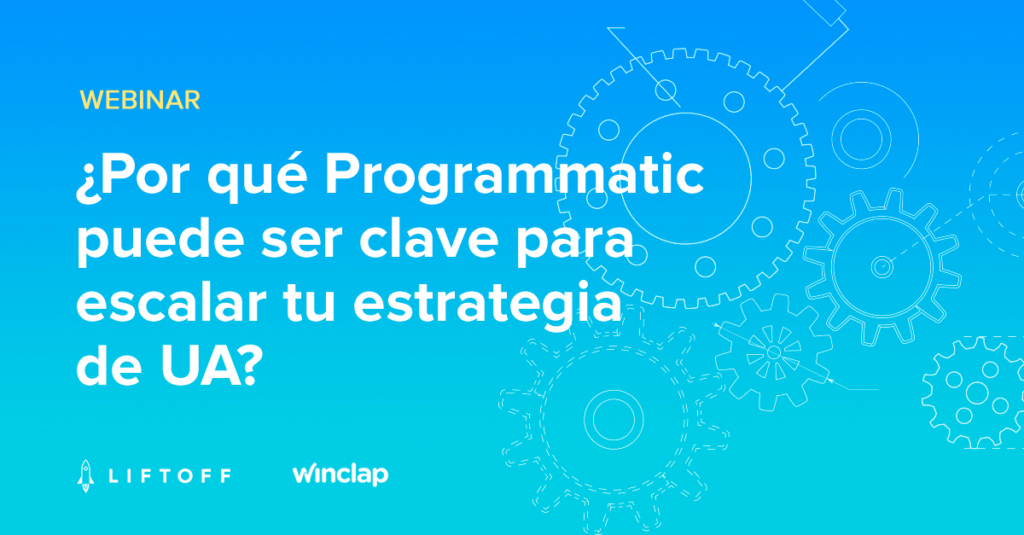 WEBINAR

¿Por qué Programmatic puede ser clave para escalar tu estrategia de UA?

LIFTOFF

winclap